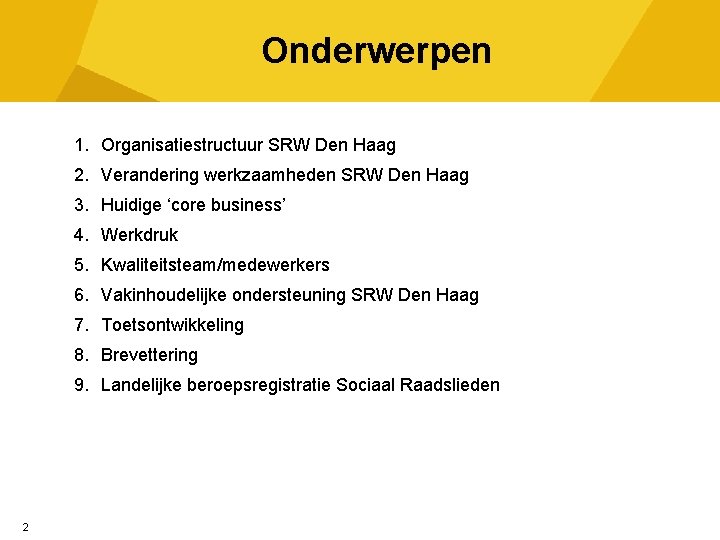 Onderwerpen

1. Organisatiestructuur SRW Den Haag
2. Verandering werkzaamheden SRW Den Haag
3. Huidige ‘core business’
4. Werkdruk
5. Kwaliteitsteam/medewerkers
6. Vakinhoudelijke ondersteuning SRW Den Haag
7. Toetsontwikkeling
8. Brevettering
9. Landelijke beroepsregistratie Sociaal Raadslieden

2